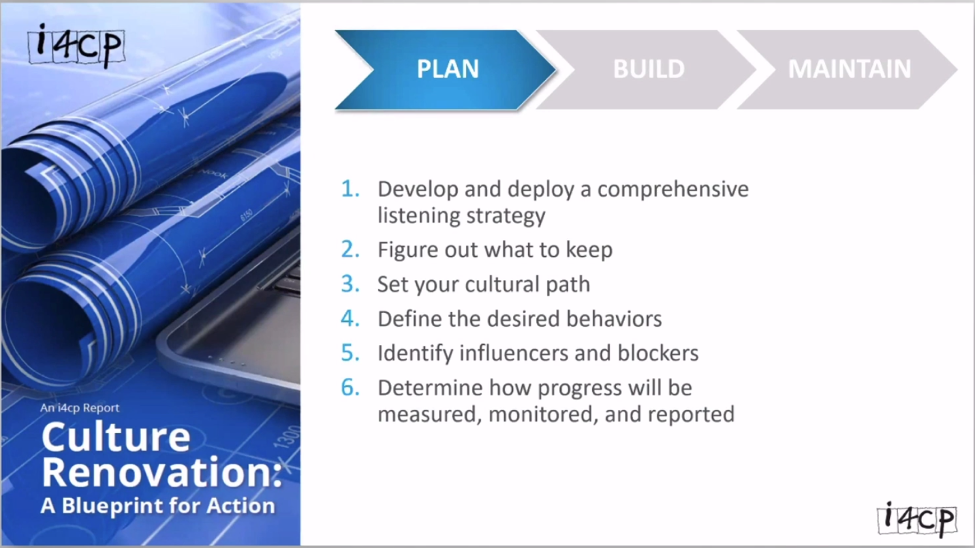 i4cp

An i4cp Report

Culture Renovation: A Blueprint for Action

PLAN

BUILD

MAINTAIN

1. Develop and deploy a comprehensive listening strategy
2. Figure out what to keep
3. Set your cultural path
4. Define the desired behaviors
5. Identify influencers and blockers
6. Determine how progress will be measured, monitored, and reported

i4cp